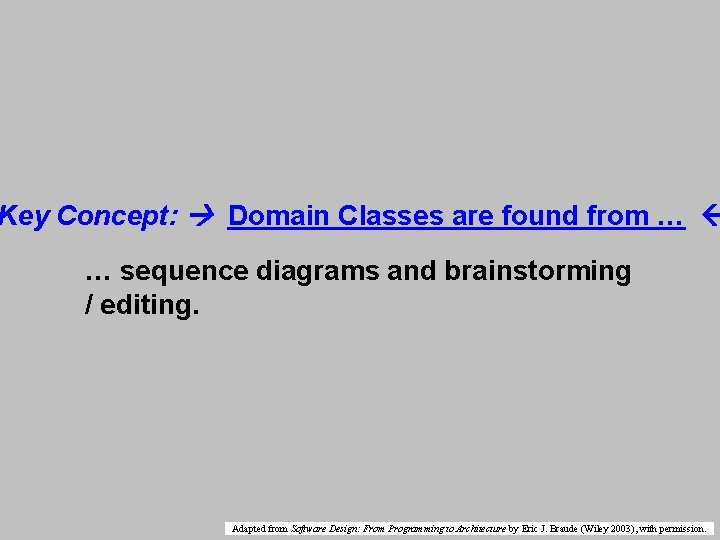 Key Concept: → Domain Classes are found from … ←

… sequence diagrams and brainstorming / editing.

Adapted from Software Design: From Programming to Architecture by Eric J. Braude (Wiley 2003), with permission.